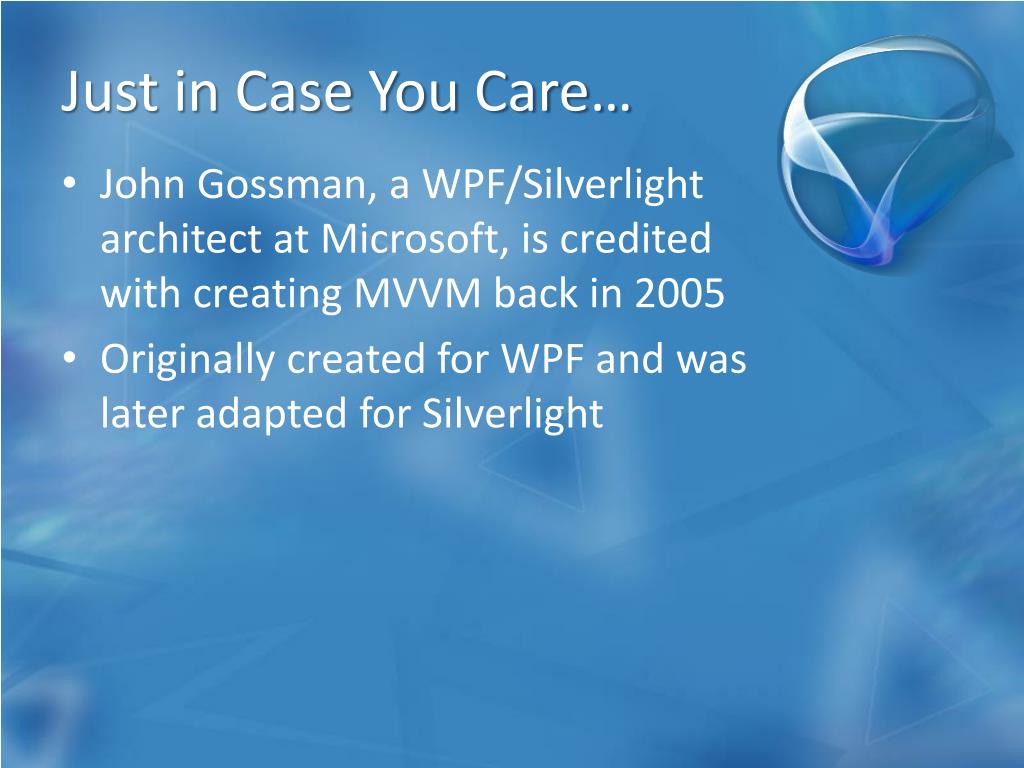 Just in Case You Care…

• John Gossman, a WPF/Silverlight architect at Microsoft, is credited with creating MVVM back in 2005
• Originally created for WPF and was later adapted for Silverlight